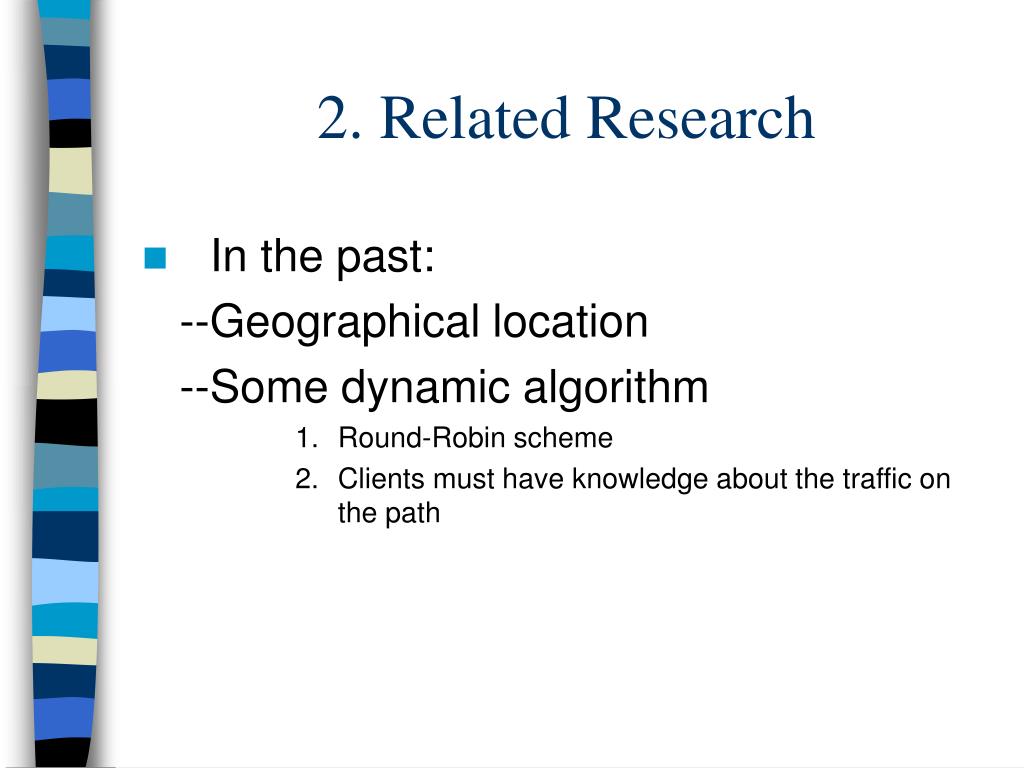 2. Related Research

In the past:

--Geographical location

--Some dynamic algorithm

1. Round-Robin scheme
2. Clients must have knowledge about the traffic on the path